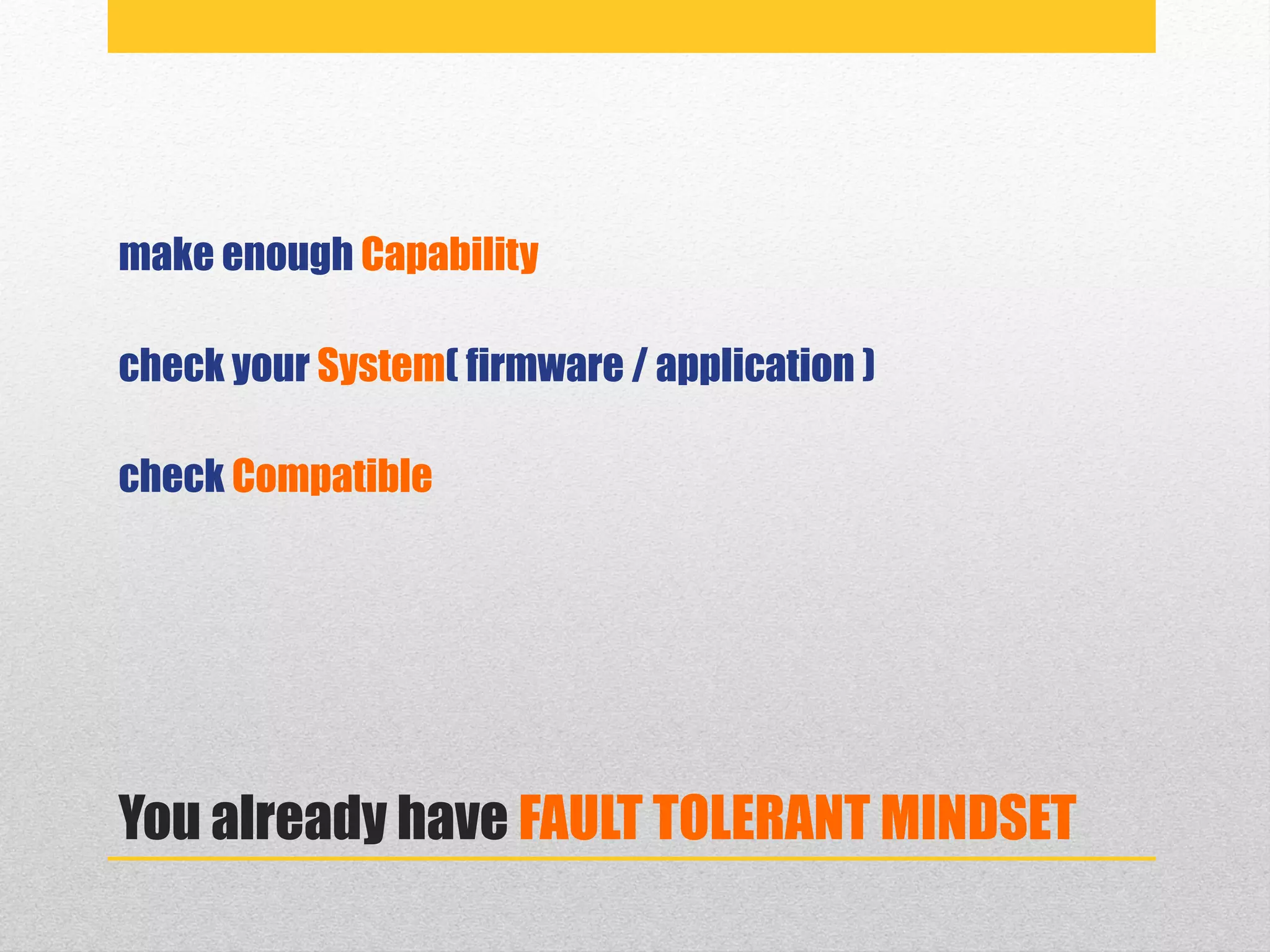 make enough Capability

check your System( firmware / application )

check Compatible

You already have FAULT TOLERANT MINDSET